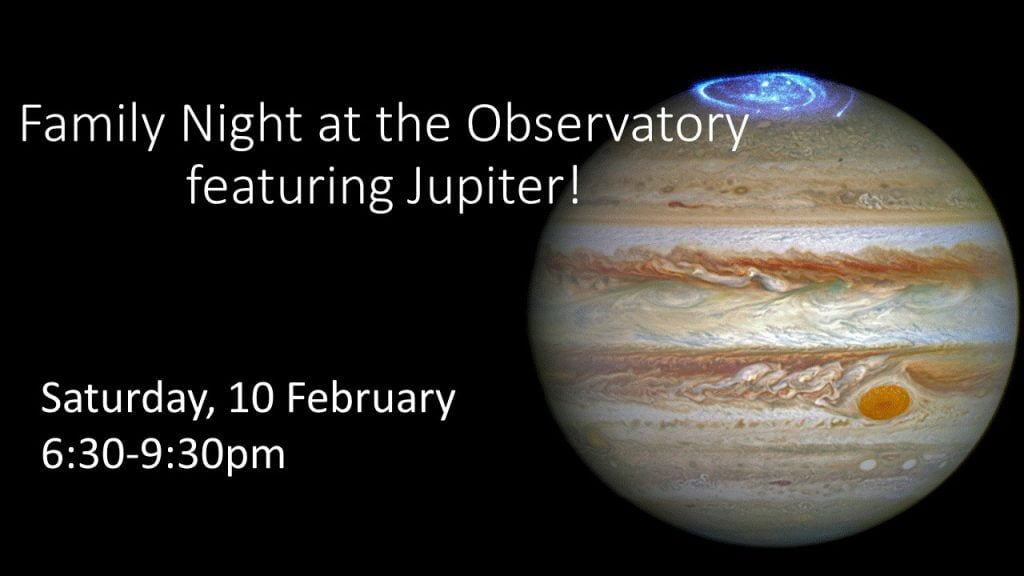 Family Night at the Observatory featuring Jupiter!

Saturday, 10 February
6:30-9:30pm